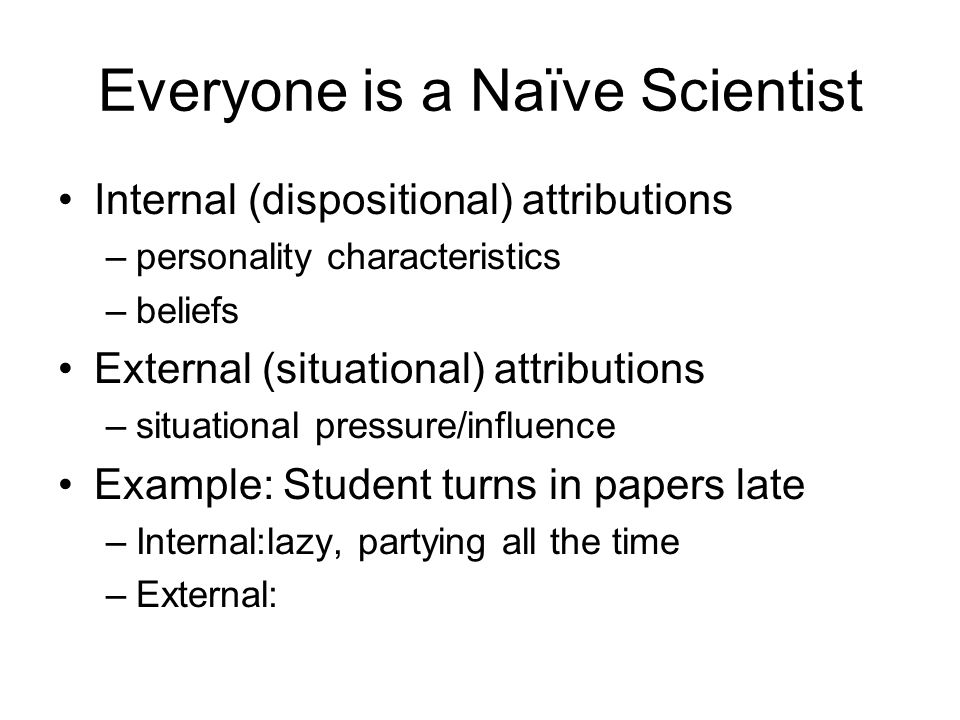 Everyone is a Naïve Scientist

• Internal (dispositional) attributions
– personality characteristics
– beliefs
• External (situational) attributions
– situational pressure/influence
• Example: Student turns in papers late
– Internal:lazy, partying all the time
– External: